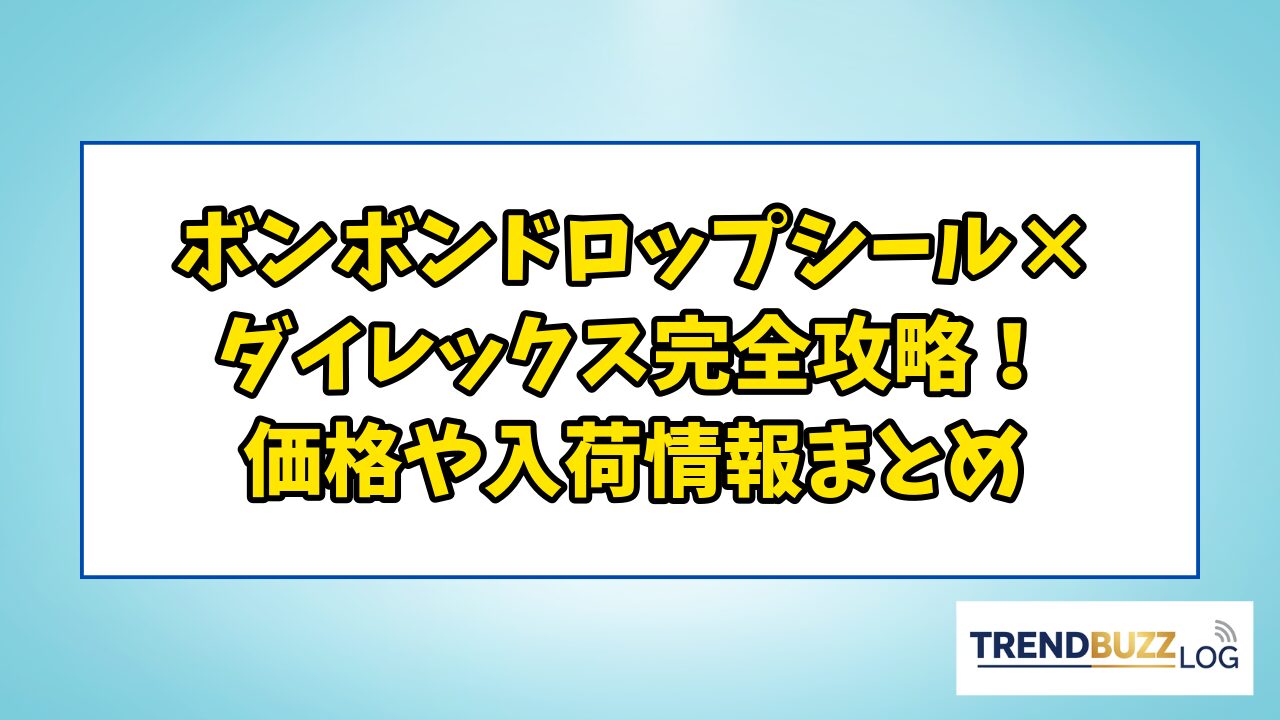 ボンボンドロップシール×
ダイレックス完全攻略！
価格や入荷情報まとめ

TRENDBUZZ LOG